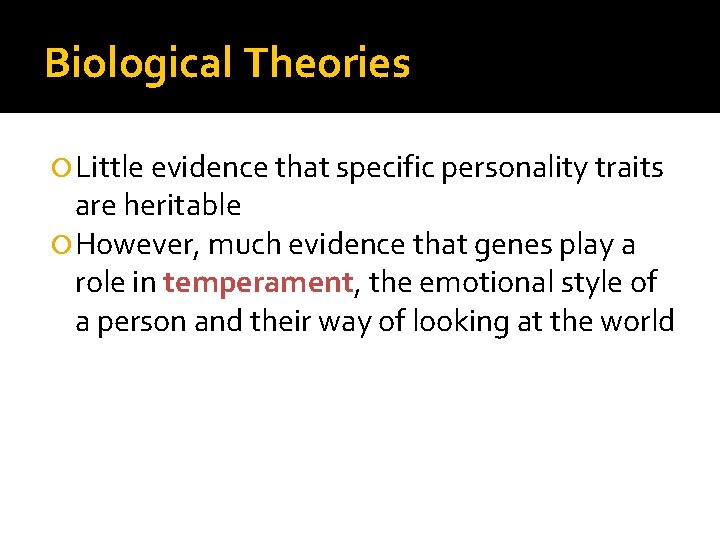 Biological Theories

Little evidence that specific personality traits are heritable

However, much evidence that genes play a role in temperament, the emotional style of a person and their way of looking at the world